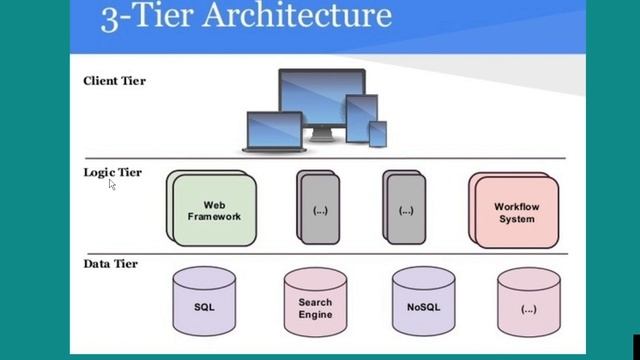 3-Tier Architecture

Client Tier

Logic Tier

Web Framework

(...)

(...)

Workflow System

Data Tier

SQL

Search Engine

NoSQL

(...)